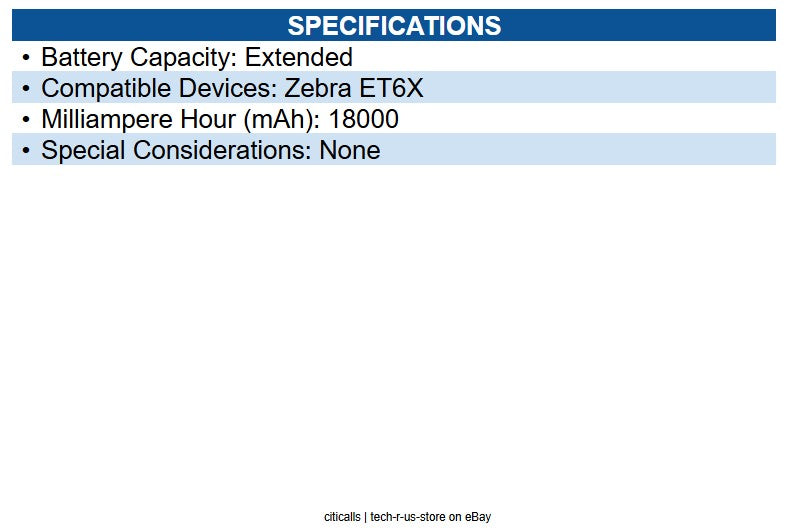 SPECIFICATIONS

• Battery Capacity: Extended
• Compatible Devices: Zebra ET6X
• Milliampere Hour (mAh): 18000
• Special Considerations: None

citicalls | tech-r-us-store on eBay